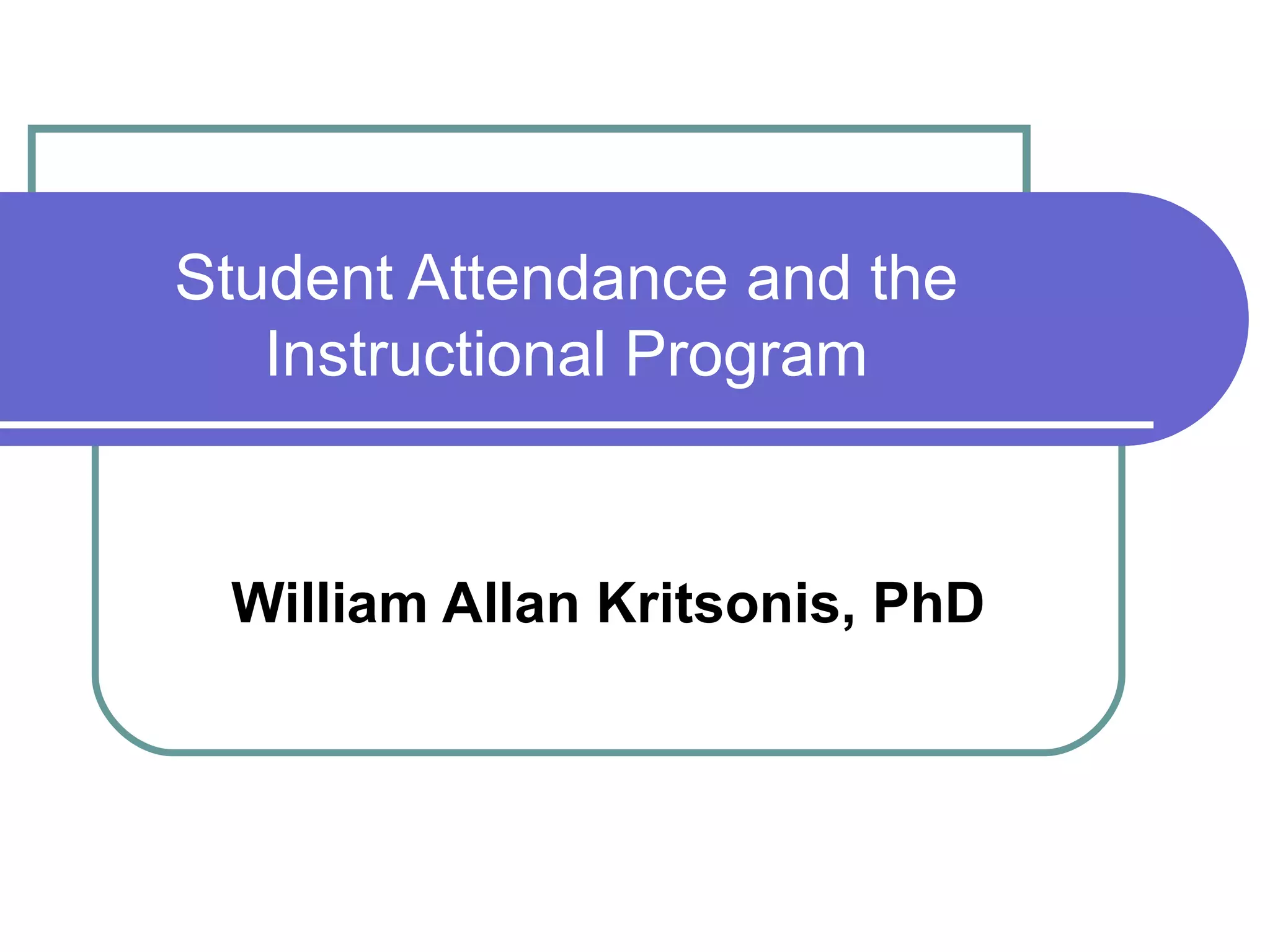 Student Attendance and the Instructional Program

William Allan Kritsonis, PhD